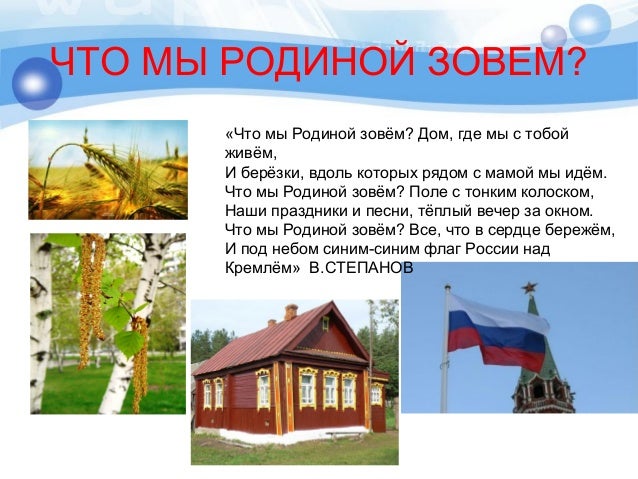 ЧТО МЫ РОДИНОЙ ЗОВЕМ?

«Что мы Родиной зовём? Дом, где мы с тобой живём,
И берёзки, вдоль которых рядом с мамой мы идём.
Что мы Родиной зовём? Поле с тонким колоском,
Наши праздники и песни, тёплый вечер за окном.
Что мы Родиной зовём? Все, что в сердце бережём,
И под небом синим-синим флаг России над Кремлём» В.СТЕПАНОВ